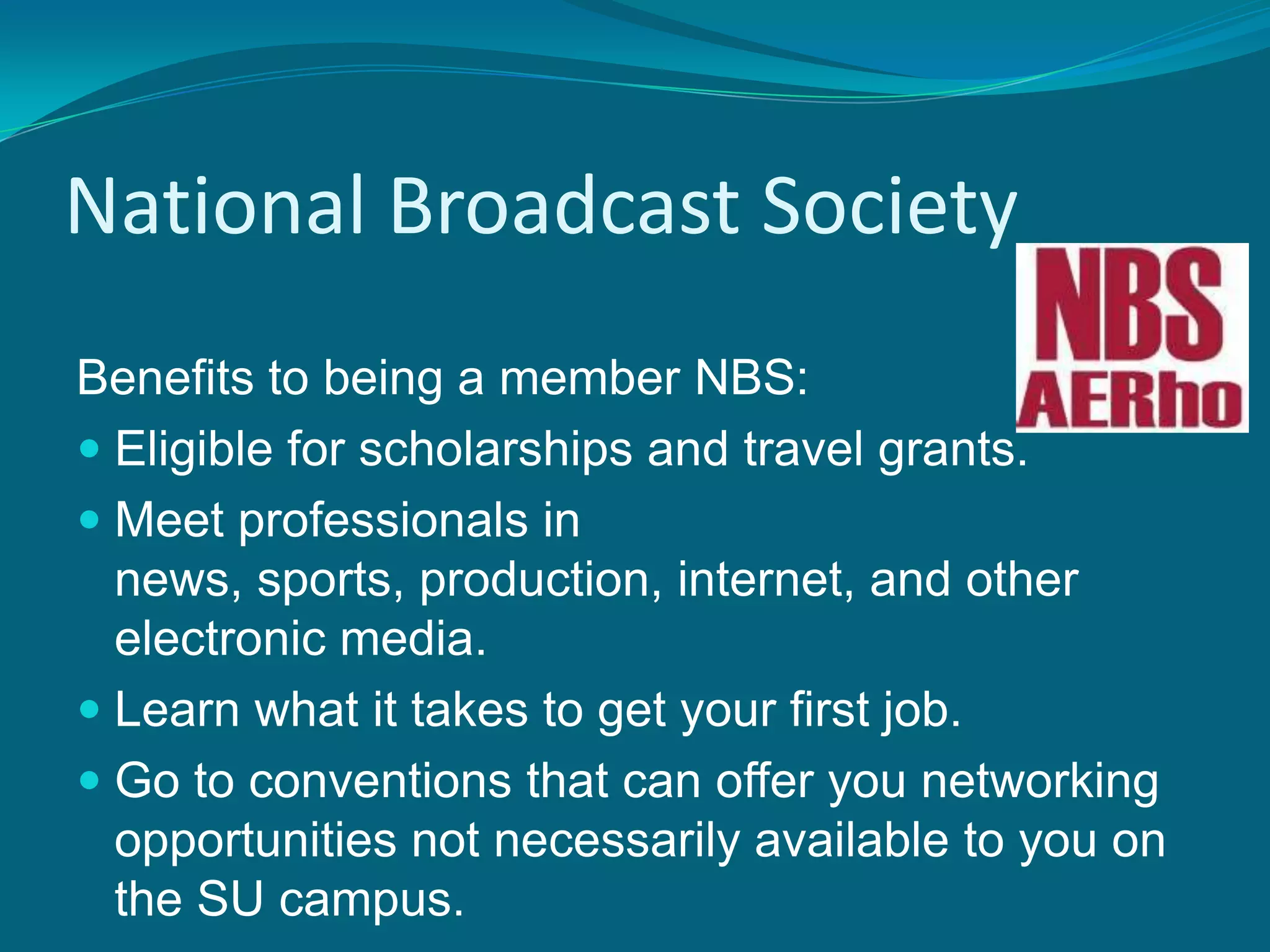 National Broadcast Society

NBS
AERho

Benefits to being a member NBS:

- Eligible for scholarships and travel grants.
- Meet professionals in news, sports, production, internet, and other electronic media.
- Learn what it takes to get your first job.
- Go to conventions that can offer you networking opportunities not necessarily available to you on the SU campus.